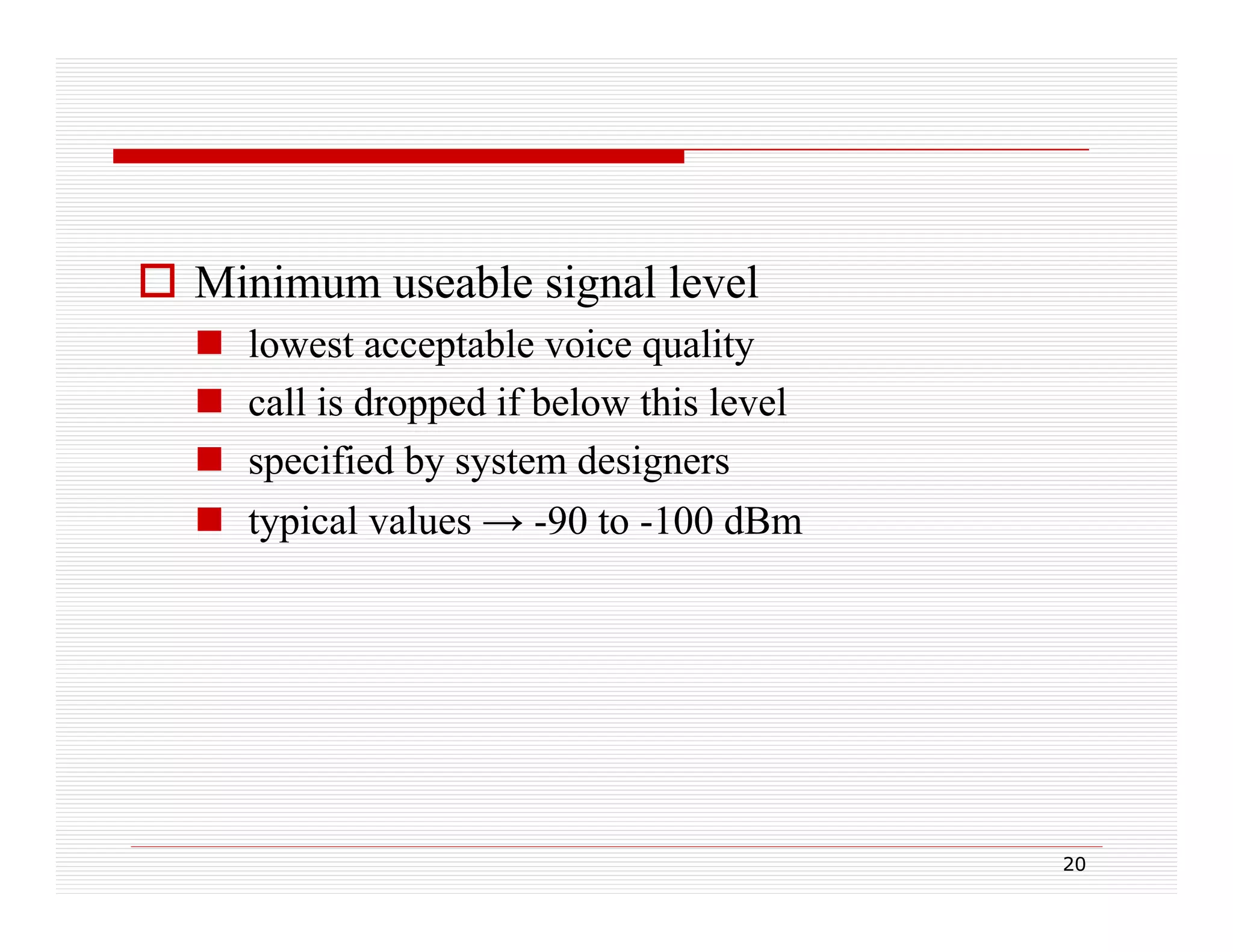 Minimum useable signal level

lowest acceptable voice quality

call is dropped if below this level

specified by system designers

typical values → -90 to -100 dBm

20